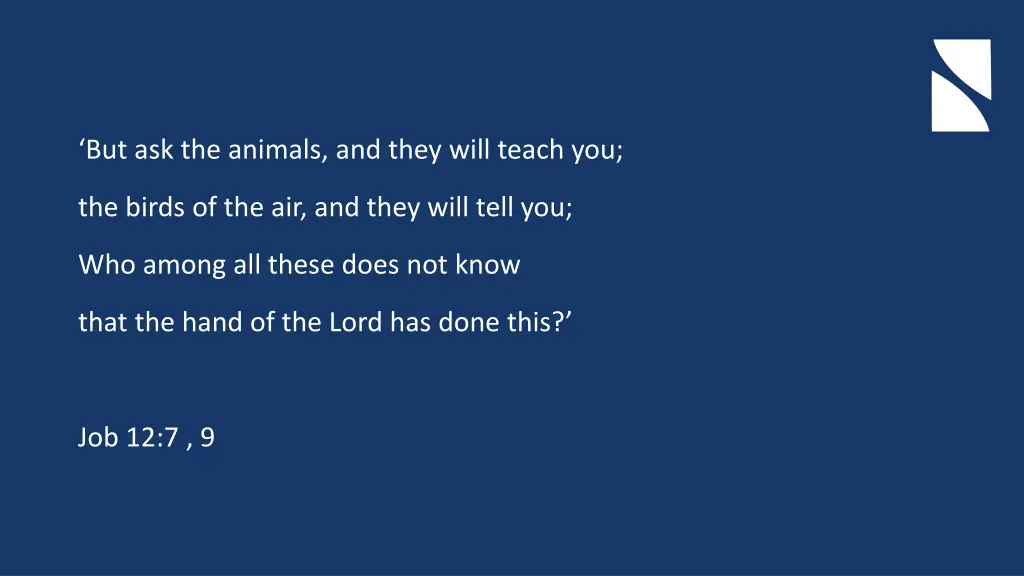 ‘But ask the animals, and they will teach you;

the birds of the air, and they will tell you;

Who among all these does not know

that the hand of the Lord has done this?’

Job 12:7 , 9